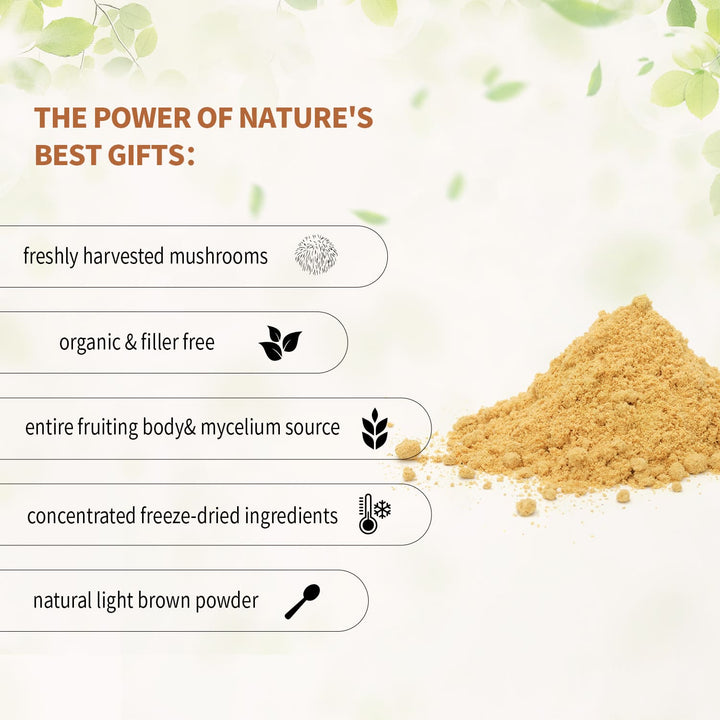 THE POWER OF NATURE'S BEST GIFTS:

freshly harvested mushrooms

organic & filler free

entire fruiting body& mycelium source

concentrated freeze-dried ingredients

natural light brown powder